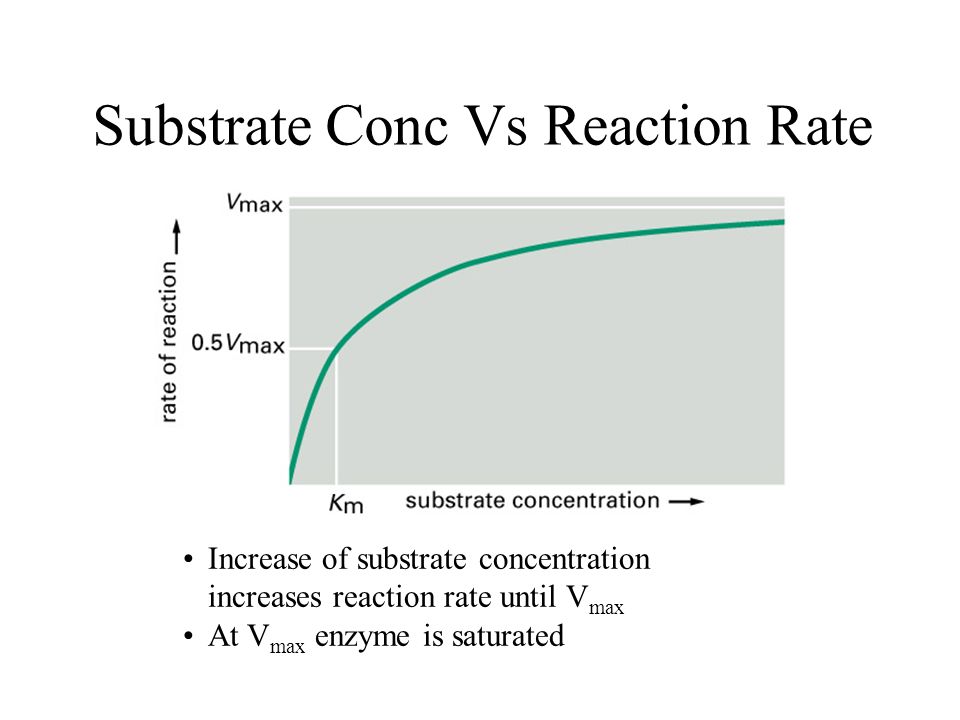 Substrate Conc Vs Reaction Rate

$V_{max}$

rate of reaction

$0.5V_{max}$

$K_m$

substrate concentration

• Increase of substrate concentration increases reaction rate until $V_{max}$
• At $V_{max}$ enzyme is saturated